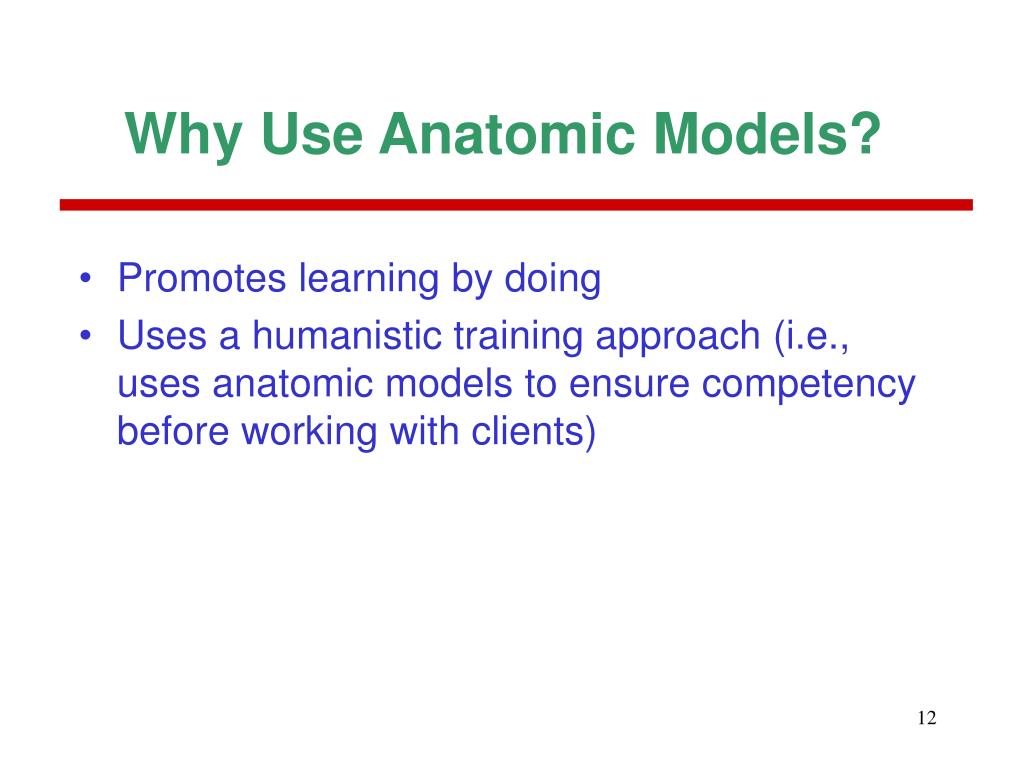 Why Use Anatomic Models?

• Promotes learning by doing
• Uses a humanistic training approach (i.e., uses anatomic models to ensure competency before working with clients)

12